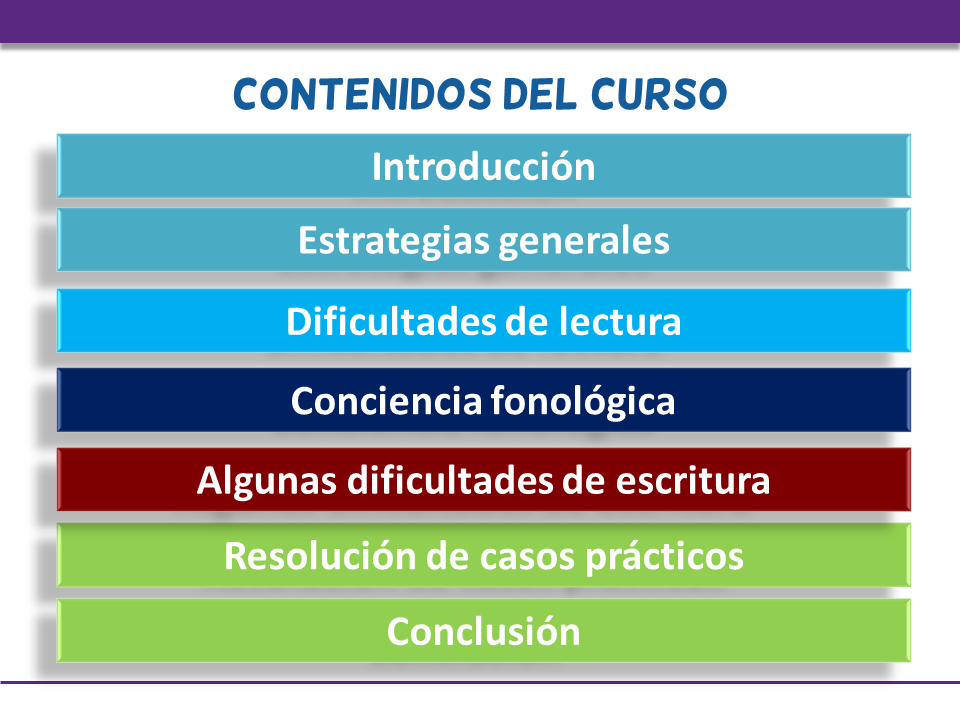 CONTENIDOS DEL CURSO

Introducción

Estrategias generales

Dificultades de lectura

Conciencia fonológica

Algunas dificultades de escritura

Resolución de casos prácticos

Conclusión